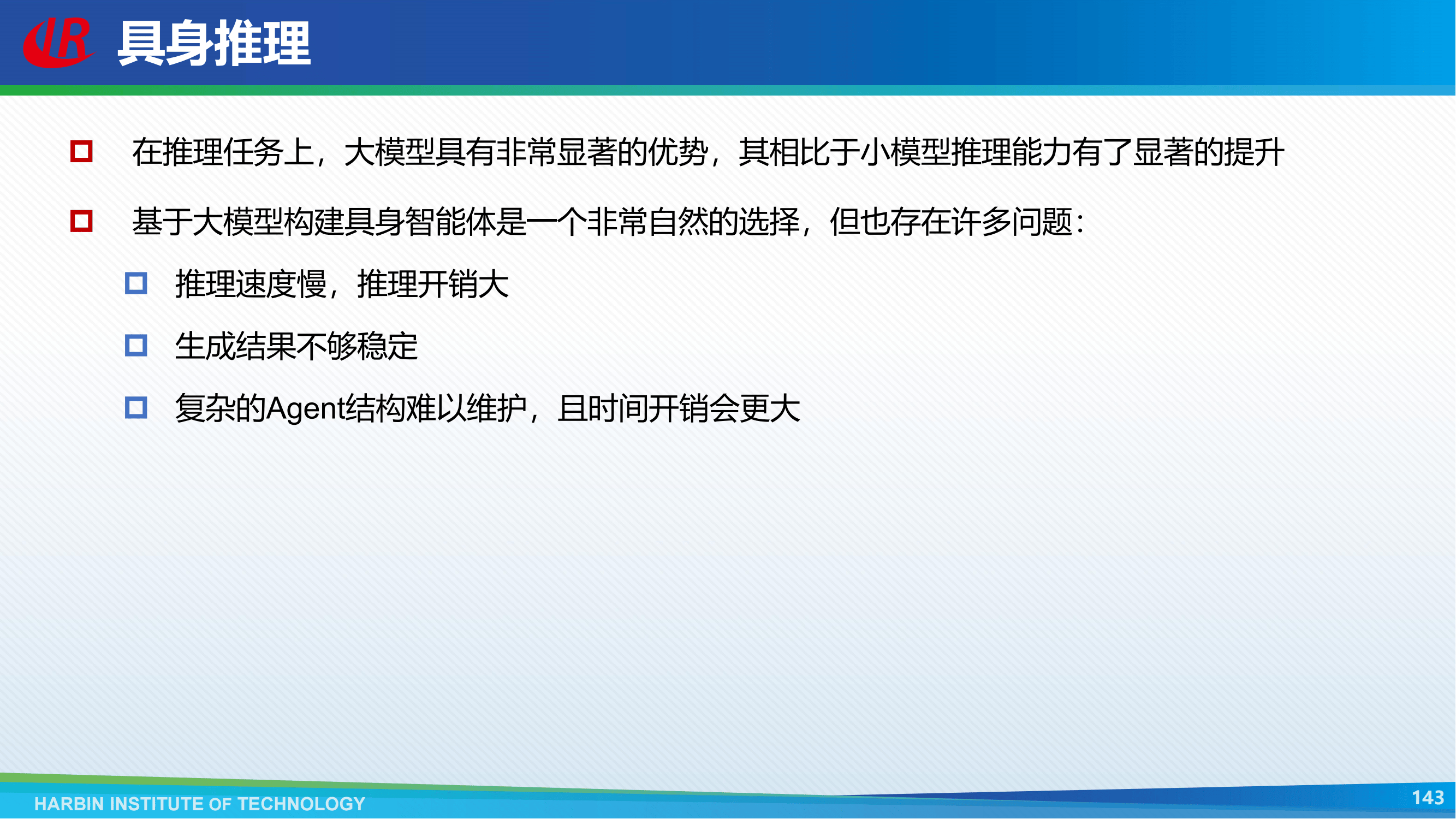 IR 具身推理

在推理任务上，大模型具有非常显著的优势，其相比于小模型推理能力有了显著的提升

基于大模型构建具身智能体是一个非常自然的选择，但也存在许多问题：

推理速度慢，推理开销大

生成结果不够稳定

复杂的Agent结构难以维护，且时间开销会更大

HARBIN INSTITUTE OF TECHNOLOGY

143